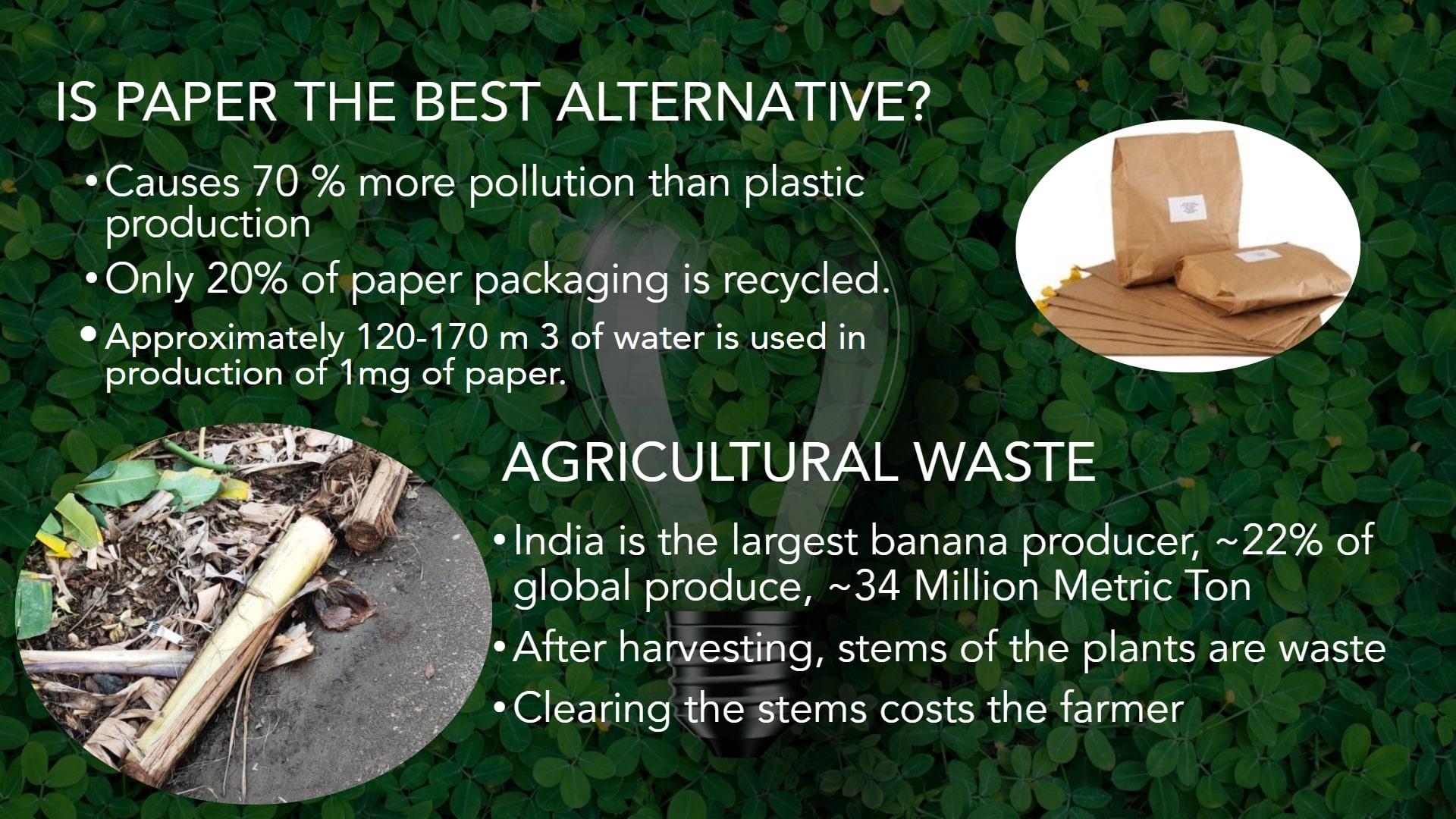 IS PAPER THE BEST ALTERNATIVE?

• Causes 70 % more pollution than plastic production
• Only 20% of paper packaging is recycled.
• Approximately 120-170 m 3 of water is used in production of 1mg of paper.

AGRICULTURAL WASTE

• India is the largest banana producer, ~22% of global produce, ~34 Million Metric Ton
• After harvesting, stems of the plants are waste
• Clearing the stems costs the farmer